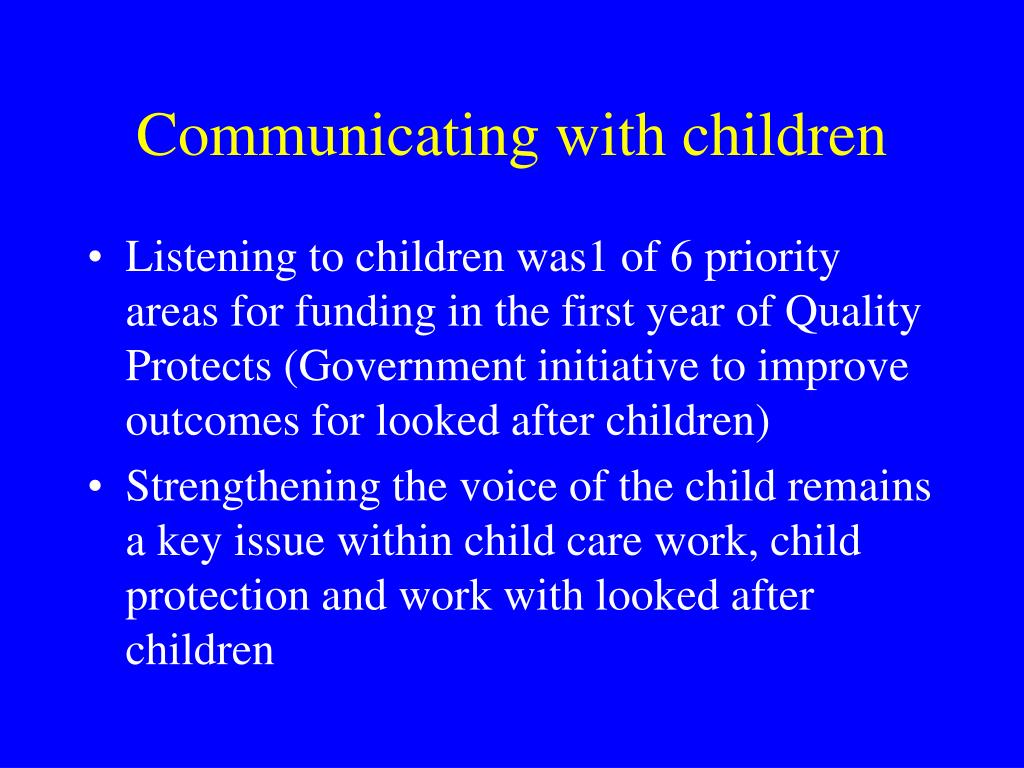 Communicating with children

• Listening to children was1 of 6 priority areas for funding in the first year of Quality Protects (Government initiative to improve outcomes for looked after children)
• Strengthening the voice of the child remains a key issue within child care work, child protection and work with looked after children